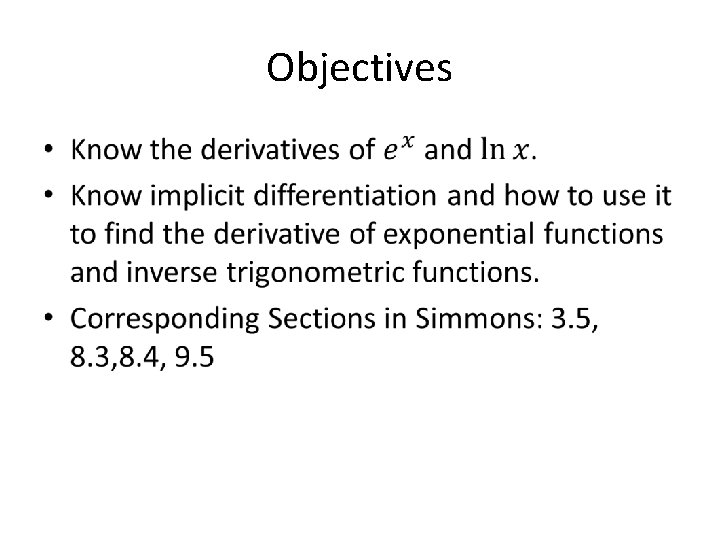 Objectives

• Know the derivatives of $e^x$ and $\ln x$.

• Know implicit differentiation and how to use it to find the derivative of exponential functions and inverse trigonometric functions.

• Corresponding Sections in Simmons: 3.5, 8.3,8.4, 9.5